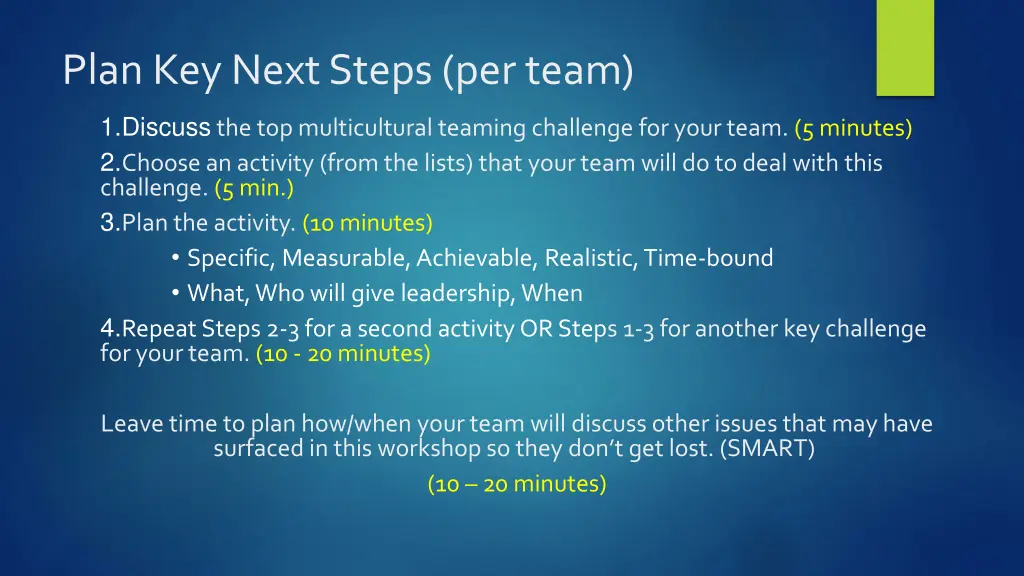 Plan Key Next Steps (per team)

1.Discuss the top multicultural teaming challenge for your team. (5 minutes)

2.Choose an activity (from the lists) that your team will do to deal with this challenge. (5 min.)

3.Plan the activity. (10 minutes)

• Specific, Measurable, Achievable, Realistic, Time-bound

• What, Who will give leadership, When

4.Repeat Steps 2-3 for a second activity OR Steps 1-3 for another key challenge for your team. (10 - 20 minutes)

Leave time to plan how/when your team will discuss other issues that may have surfaced in this workshop so they don't get lost. (SMART)

(10 – 20 minutes)